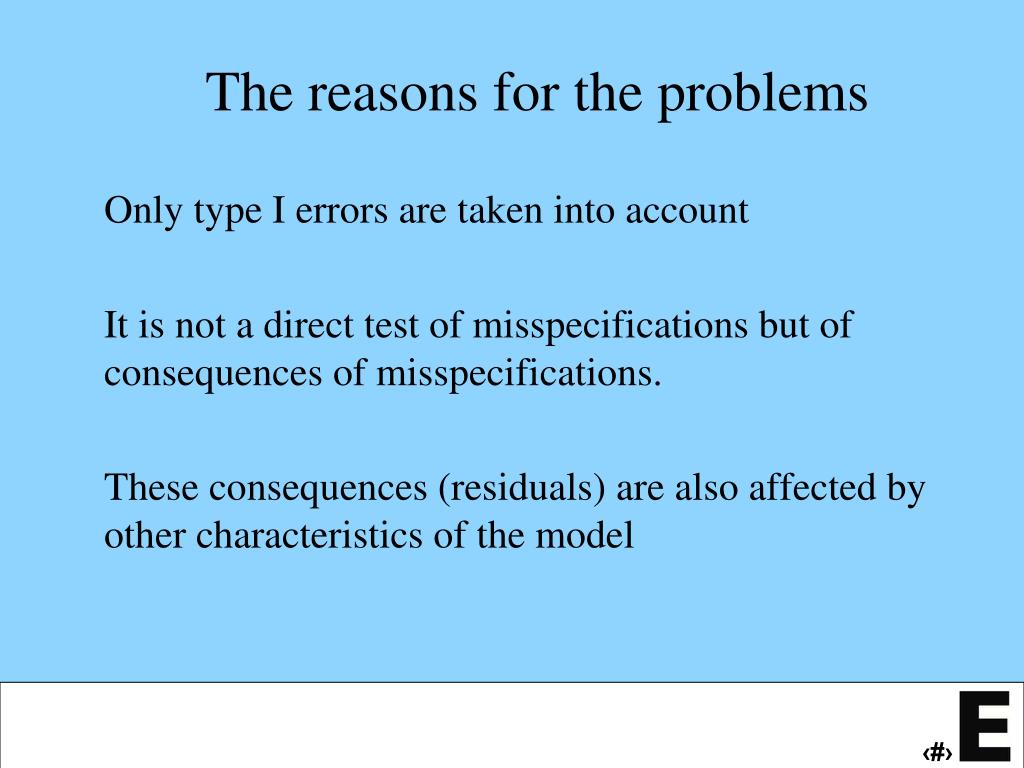 The reasons for the problems

Only type I errors are taken into account

It is not a direct test of misspecifications but of consequences of misspecifications.

These consequences (residuals) are also affected by other characteristics of the model

‹#›

E